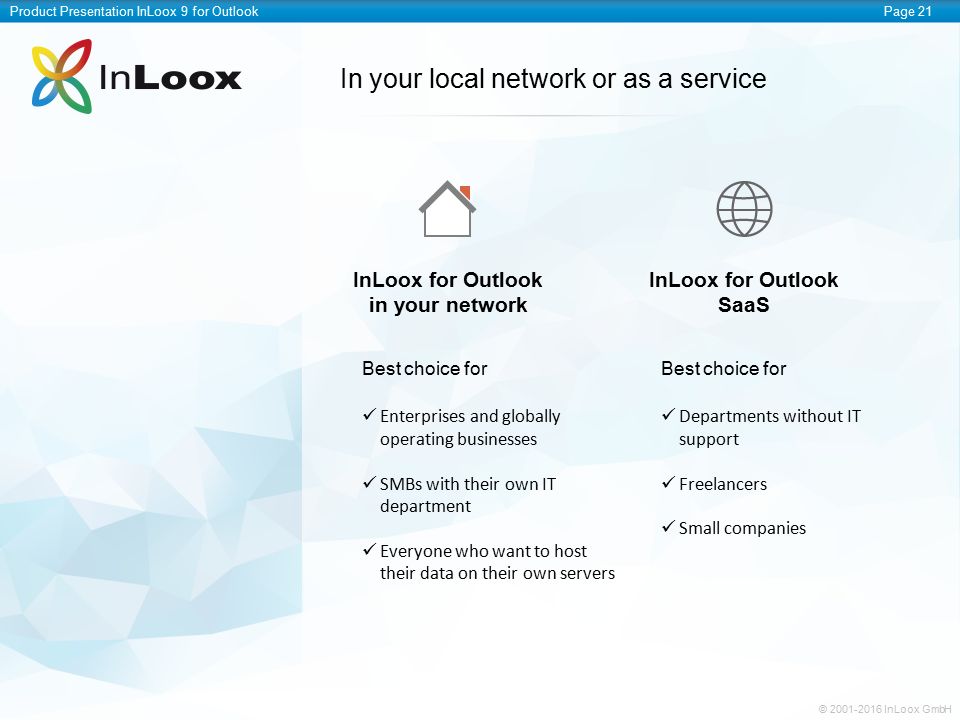 Product Presentation InLoox 9 for Outlook

Page 21

InLoox

In your local network or as a service

InLoox for Outlook in your network

Best choice for

✓ Enterprises and globally operating businesses

✓ SMBs with their own IT department

✓ Everyone who want to host their data on their own servers

InLoox for Outlook SaaS

Best choice for

✓ Departments without IT support

✓ Freelancers

✓ Small companies

© 2001-2016 InLoox GmbH